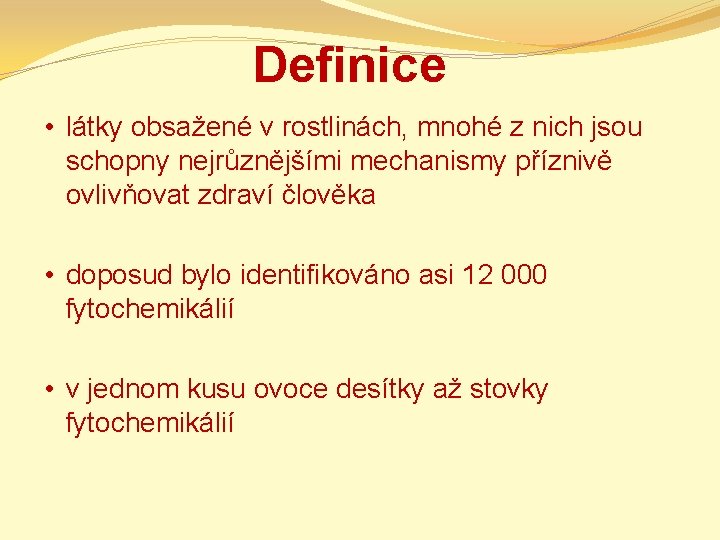 Definice

• látky obsažené v rostlinách, mnohé z nich jsou schopny nejrůznějšími mechanismy příznivě ovlivňovat zdraví člověka

• doposud bylo identifikováno asi 12 000 fytochemikálií

• v jednom kusu ovoce desítky až stovky fytochemikálií